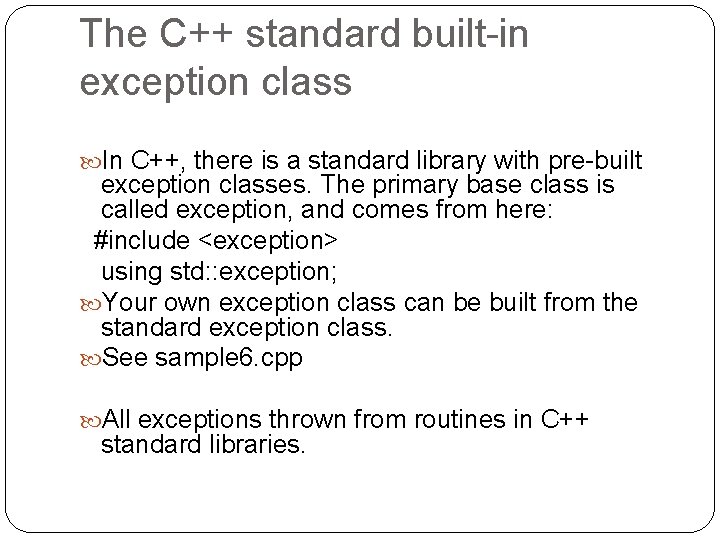 The C++ standard built-in exception class

In C++, there is a standard library with pre-built exception classes. The primary base class is called exception, and comes from here:
#include <exception>
using std::exception;

Your own exception class can be built from the standard exception class.

See sample6.cpp

All exceptions thrown from routines in C++ standard libraries.